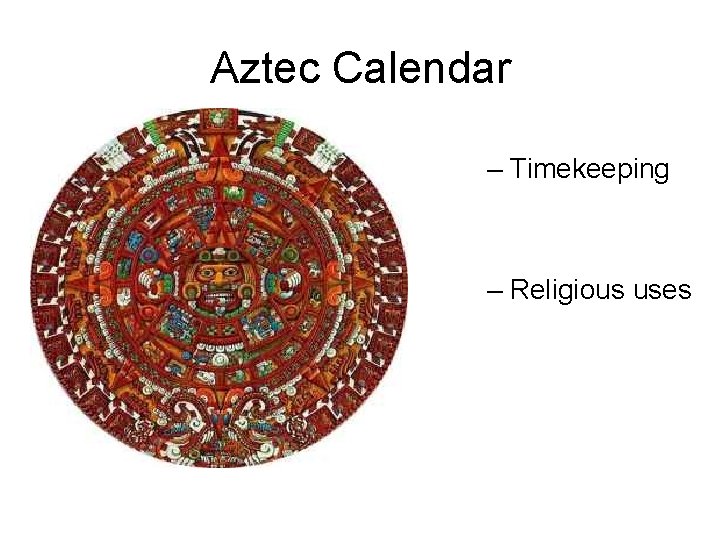 Aztec Calendar

– Timekeeping

– Religious uses